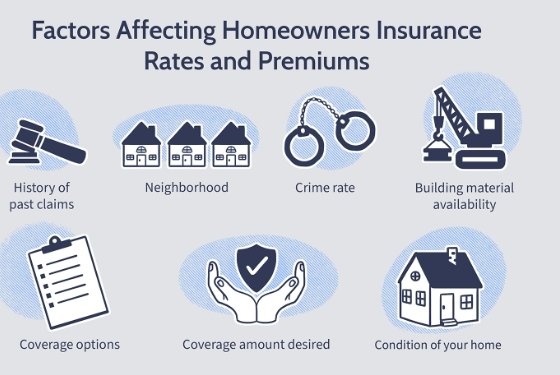 Factors Affecting Homeowners Insurance Rates and Premiums

History of past claims

Neighborhood

Crime rate

Building material availability

Coverage options

Coverage amount desired

Condition of your home